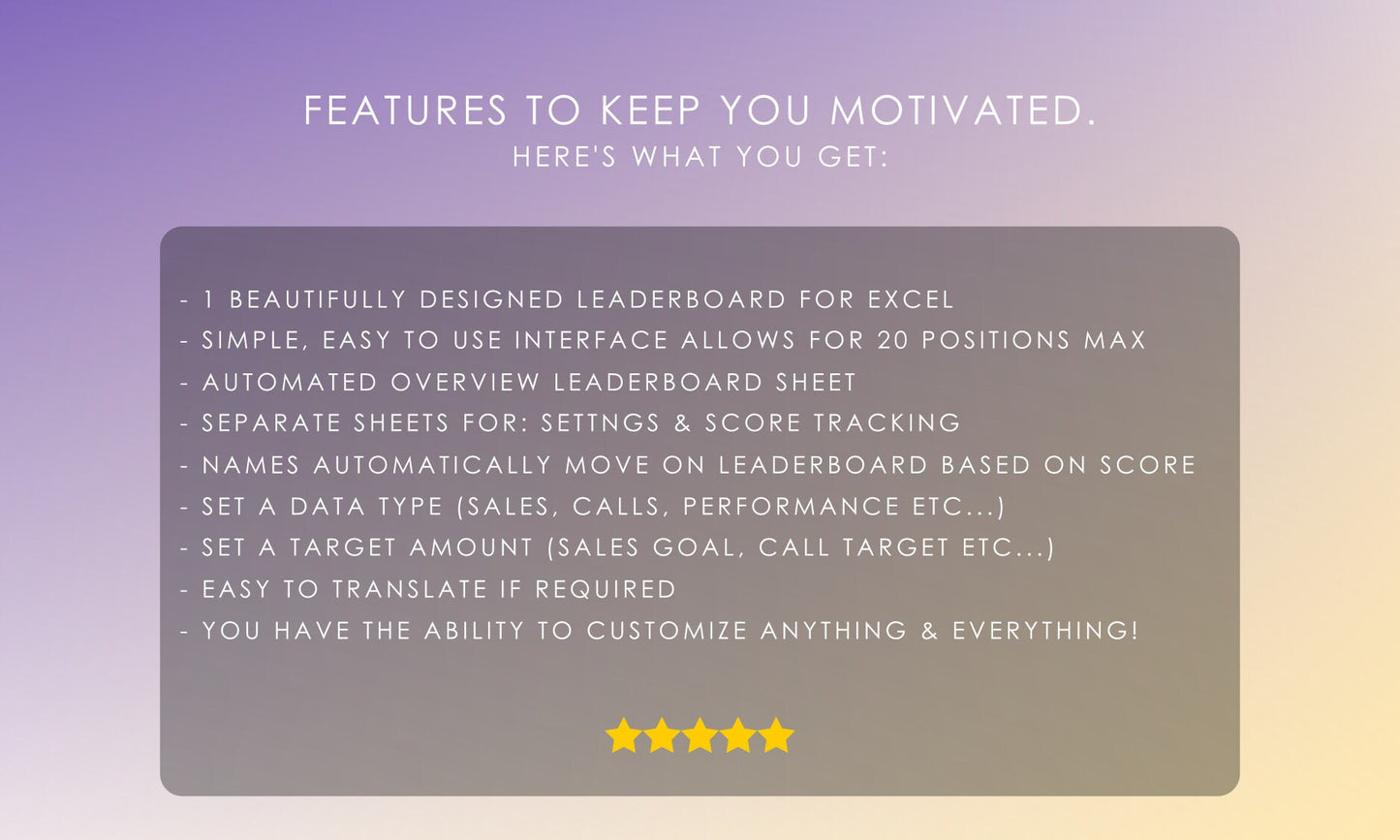 FEATURES TO KEEP YOU MOTIVATED.
HERE'S WHAT YOU GET:

- 1 BEAUTIFULLY DESIGNED LEADERBOARD FOR EXCEL
- SIMPLE, EASY TO USE INTERFACE ALLOWS FOR 20 POSITIONS MAX
- AUTOMATED OVERVIEW LEADERBOARD SHEET
- SEPARATE SHEETS FOR: SETTNGS & SCORE TRACKING
- NAMES AUTOMATICALLY MOVE ON LEADERBOARD BASED ON SCORE
- SET A DATA TYPE (SALES, CALLS, PERFORMANCE ETC...)
- SET A TARGET AMOUNT (SALES GOAL, CALL TARGET ETC...)
- EASY TO TRANSLATE IF REQUIRED
- YOU HAVE THE ABILITY TO CUSTOMIZE ANYTHING & EVERYTHING!